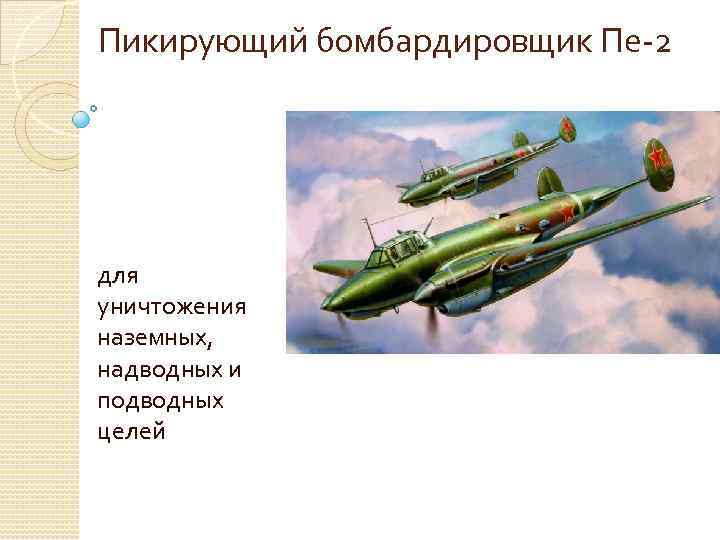 Пикирующий бомбардировщик Пе-2

для уничтожения наземных, надводных и подводных целей